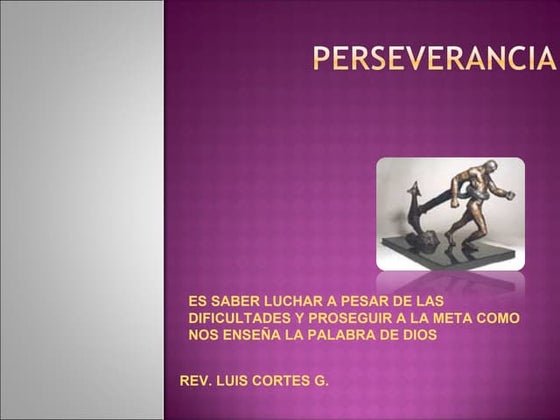 PERSEVERANCIA

ES SABER LUCHAR A PESAR DE LAS DIFICULTADES Y PROSEGUIR A LA META COMO NOS ENSEÑA LA PALABRA DE DIOS

REV. LUIS CORTES G.